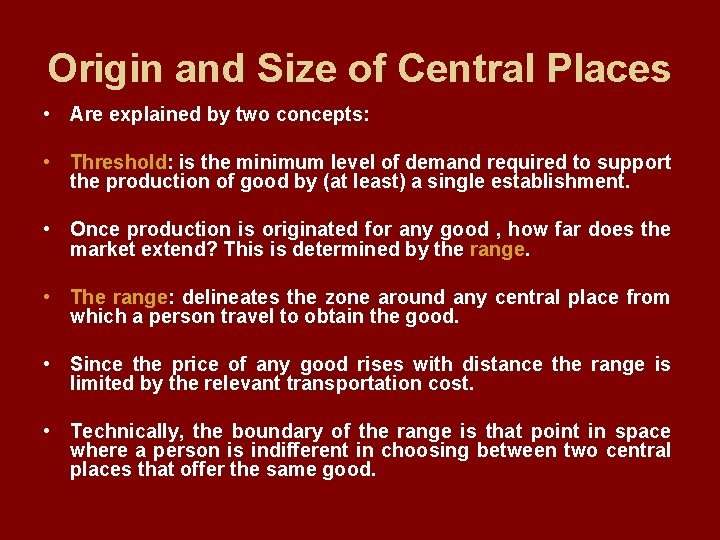 Origin and Size of Central Places

• Are explained by two concepts:

• Threshold: is the minimum level of demand required to support the production of good by (at least) a single establishment.

• Once production is originated for any good , how far does the market extend? This is determined by the range.

• The range: delineates the zone around any central place from which a person travel to obtain the good.

• Since the price of any good rises with distance the range is limited by the relevant transportation cost.

• Technically, the boundary of the range is that point in space where a person is indifferent in choosing between two central places that offer the same good.